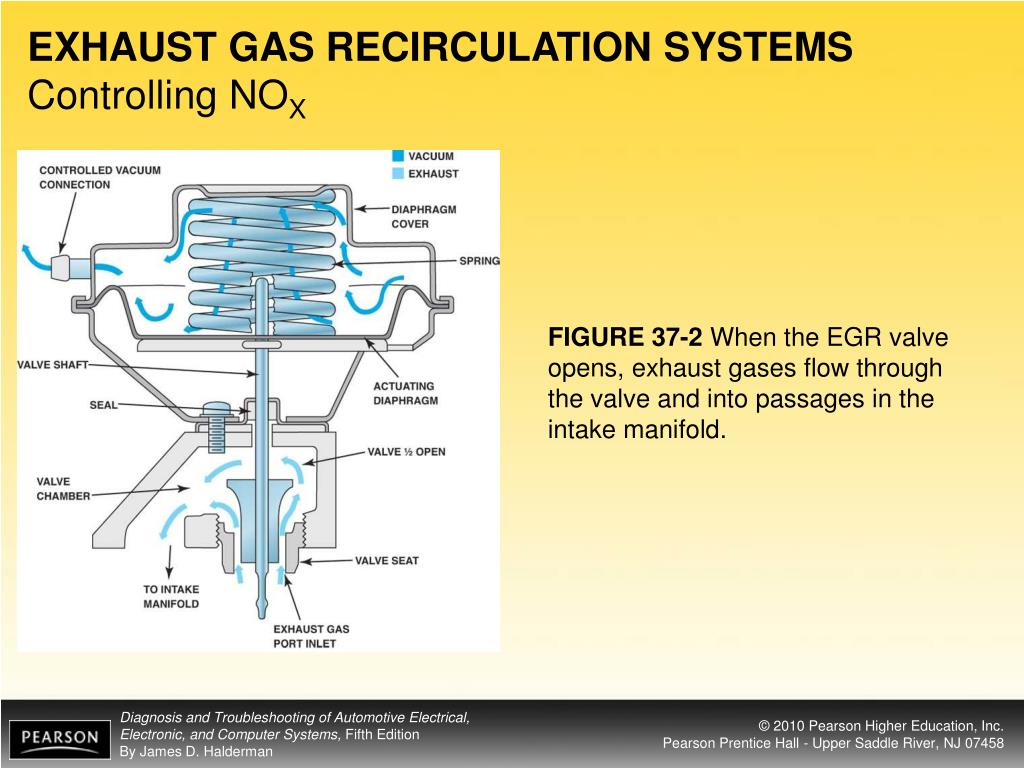 EXHAUST GAS RECIRCULATION SYSTEMS
Controlling $NO_X$

VACUUM
EXHAUST
CONTROLLED VACUUM CONNECTION
DIAPHRAGM COVER
SPRING
VALVE SHAFT
ACTUATING DIAPHRAGM
SEAL
VALVE ½ OPEN
VALVE CHAMBER
VALVE SEAT
TO INTAKE MANIFOLD
EXHAUST GAS PORT INLET

FIGURE 37-2 When the EGR valve opens, exhaust gases flow through the valve and into passages in the intake manifold.

PEARSON

Diagnosis and Troubleshooting of Automotive Electrical, Electronic, and Computer Systems, Fifth Edition
By James D. Halderman

© 2010 Pearson Higher Education, Inc.
Pearson Prentice Hall - Upper Saddle River, NJ 07458